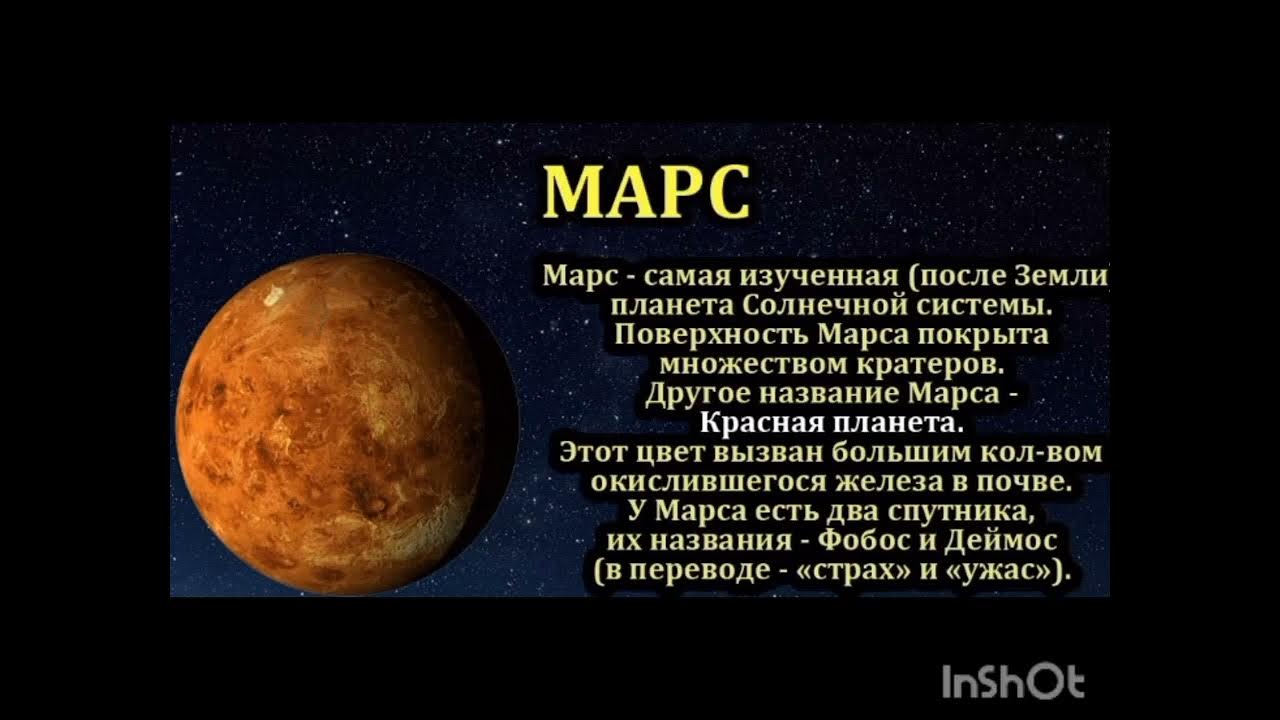 МАРС

Марс - самая изученная (после Земли планета Солнечной системы. Поверхность Марса покрыта множеством кратеров. Другое название Марса - Красная планета. Этот цвет вызван большим кол-вом окислившегося железа в почве. У Марса есть два спутника, их названия - Фобос и Деймос (в переводе - «страх» и «ужас»).

InShOt